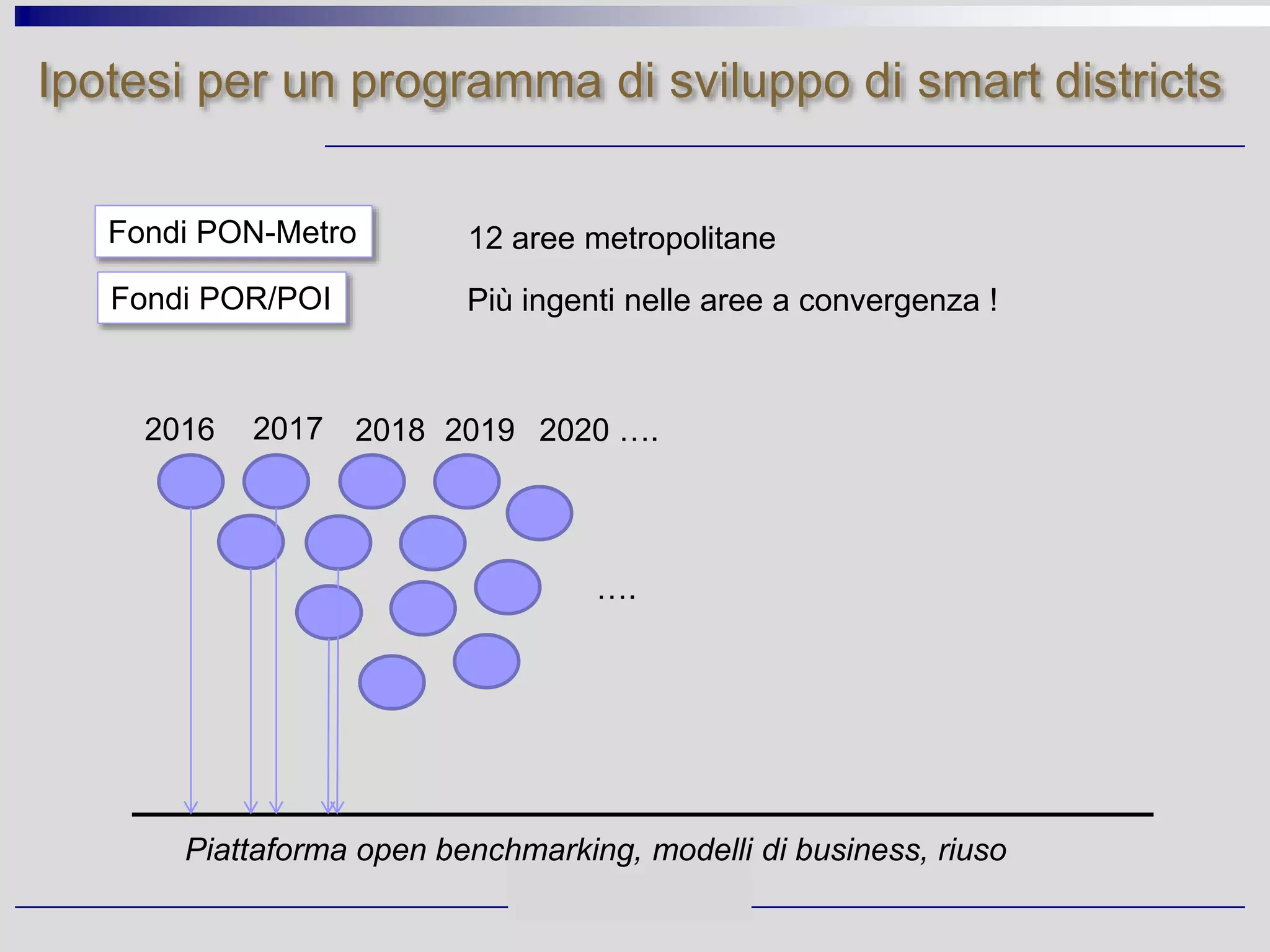 Ipotesi per un programma di sviluppo di smart districts

Fondi PON-Metro

12 aree metropolitane

Fondi POR/POI

Più ingenti nelle aree a convergenza !

2016 2017 2018 2019 2020 ….

….

Piattaforma open benchmarking, modelli di business, riuso